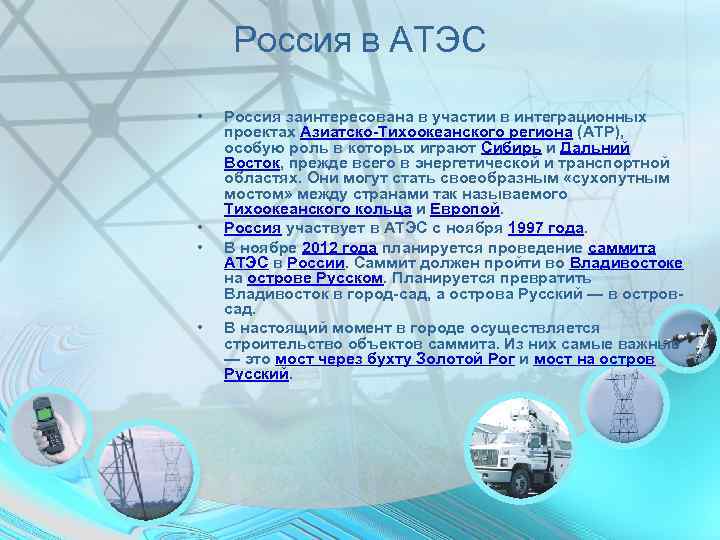 Россия в АТЭС

• Россия заинтересована в участии в интеграционных проектах Азиатско-Тихоокеанского региона (АТР), особую роль в которых играют Сибирь и Дальний Восток, прежде всего в энергетической и транспортной областях. Они могут стать своеобразным «сухопутным мостом» между странами так называемого Тихоокеанского кольца и Европой.
• Россия участвует в АТЭС с ноября 1997 года.
• В ноябре 2012 года планируется проведение саммита АТЭС в России. Саммит должен пройти во Владивостоке на острове Русском. Планируется превратить Владивосток в город-сад, а острова Русский — в остров-сад.
• В настоящий момент в городе осуществляется строительство объектов саммита. Из них самые важные — это мост через бухту Золотой Рог и мост на остров Русский.